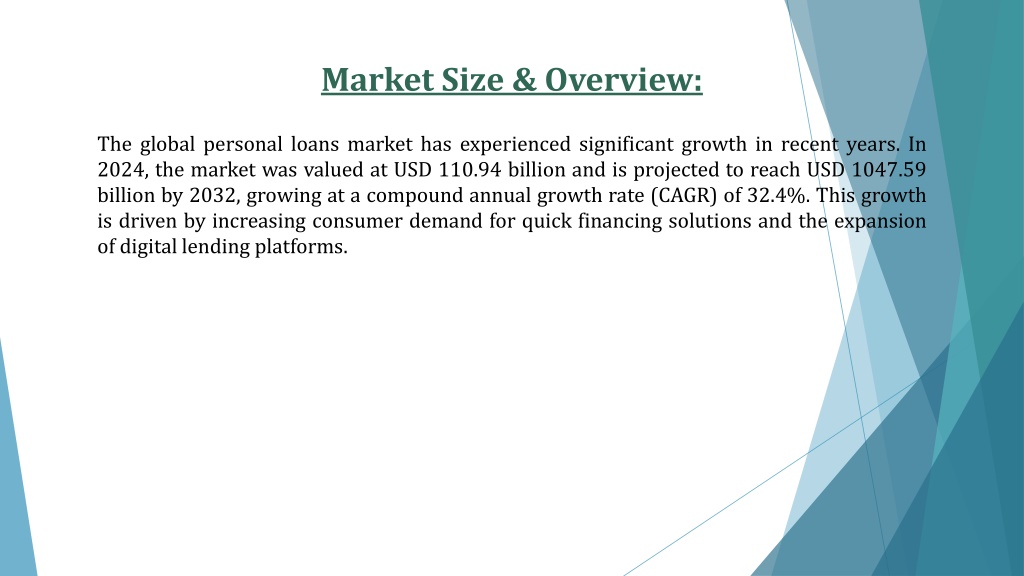 Market Size & Overview:

The global personal loans market has experienced significant growth in recent years. In 2024, the market was valued at USD 110.94 billion and is projected to reach USD 1047.59 billion by 2032, growing at a compound annual growth rate (CAGR) of 32.4%. This growth is driven by increasing consumer demand for quick financing solutions and the expansion of digital lending platforms.